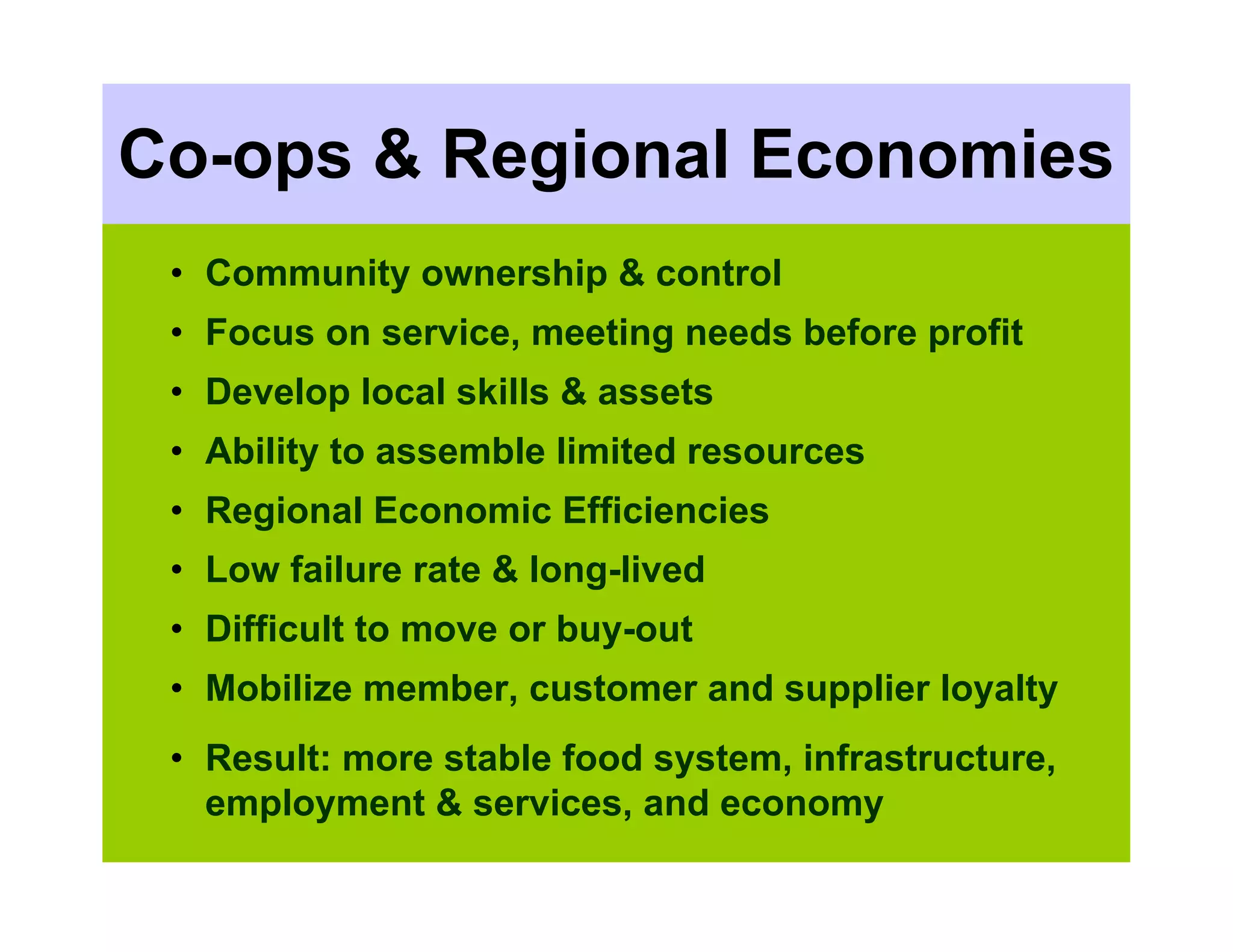 Co-ops & Regional Economies

• Community ownership & control
• Focus on service, meeting needs before profit
• Develop local skills & assets
• Ability to assemble limited resources
• Regional Economic Efficiencies
• Low failure rate & long-lived
• Difficult to move or buy-out
• Mobilize member, customer and supplier loyalty
• Result: more stable food system, infrastructure, employment & services, and economy